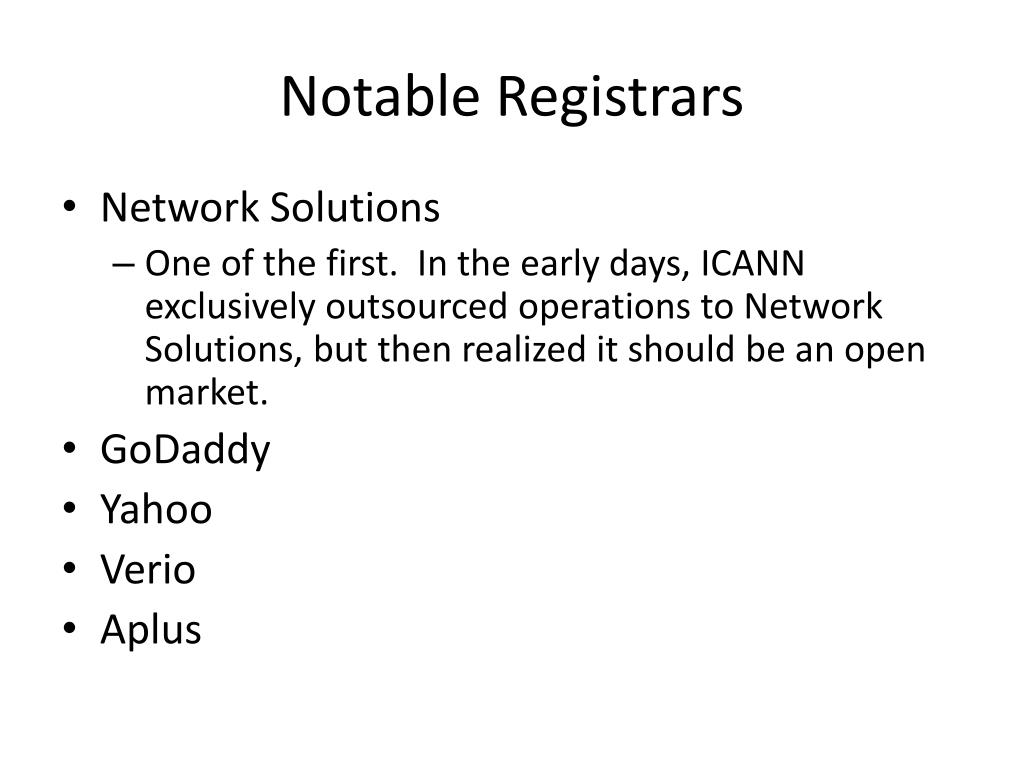 Notable Registrars

• Network Solutions
– One of the first. In the early days, ICANN exclusively outsourced operations to Network Solutions, but then realized it should be an open market.
• GoDaddy
• Yahoo
• Verio
• Aplus